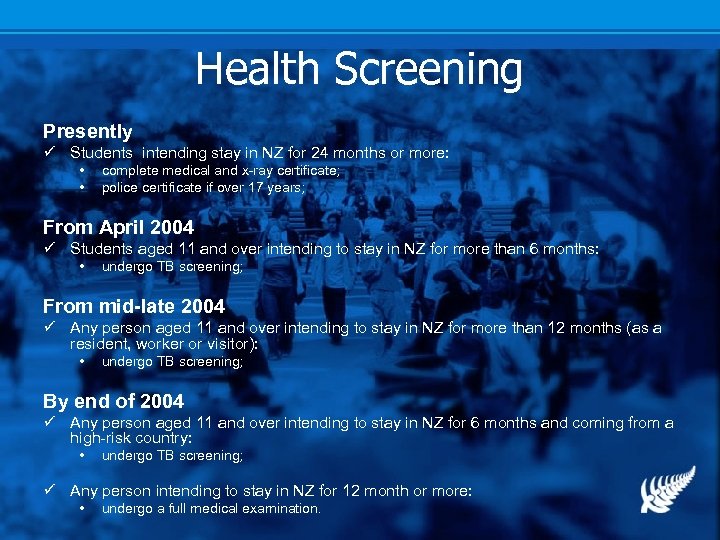 Health Screening

Presently
✓ Students  intending stay in NZ for 24 months or more:
• complete medical and x-ray certificate;
• police certificate if over 17 years;

From April 2004
✓ Students aged 11 and over intending to stay in NZ for more than 6 months:
• undergo TB screening;

From mid-late 2004
✓ Any person aged 11 and over intending to stay in NZ for more than 12 months (as a resident, worker or visitor):
• undergo TB screening;

By end of 2004
✓ Any person aged 11 and over intending to stay in NZ for 6 months and coming from a high-risk country:
• undergo TB screening;

✓ Any person intending to stay in NZ for 12 month or more:
• undergo a full medical examination.